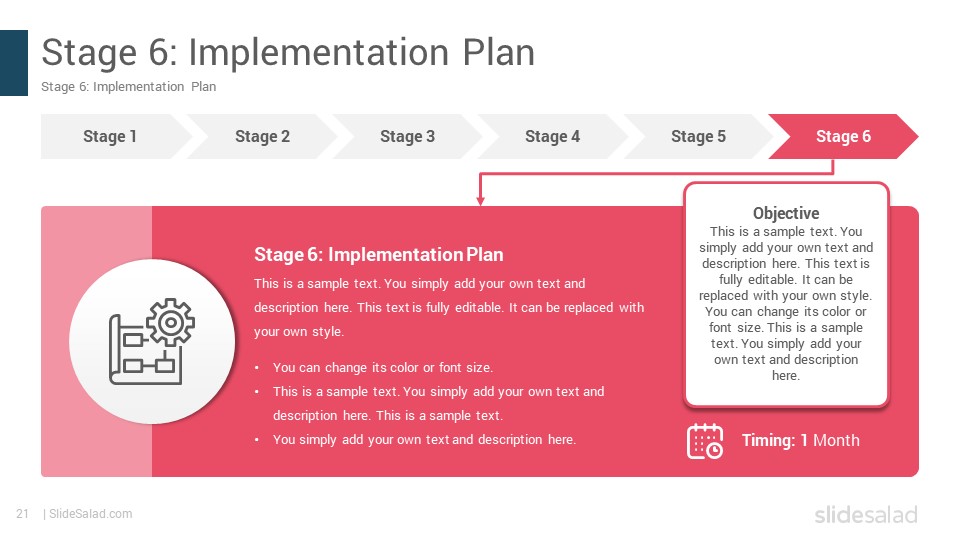 Stage 6: Implementation Plan
Stage 6: Implementation Plan

Stage 1
Stage 2
Stage 3
Stage 4
Stage 5
Stage 6

Stage 6: Implementation Plan
This is a sample text. You simply add your own text and description here. This text is fully editable. It can be replaced with your own style.

• You can change its color or font size.
• This is a sample text. You simply add your own text and description here. This is a sample text.
• You simply add your own text and description here.

Objective
This is a sample text. You simply add your own text and description here. This text is fully editable. It can be replaced with your own style. You can change its color or font size. This is a sample text. You simply add your own text and description here.

Timing: 1 Month

21 | SlideSalad.com
slidesalad